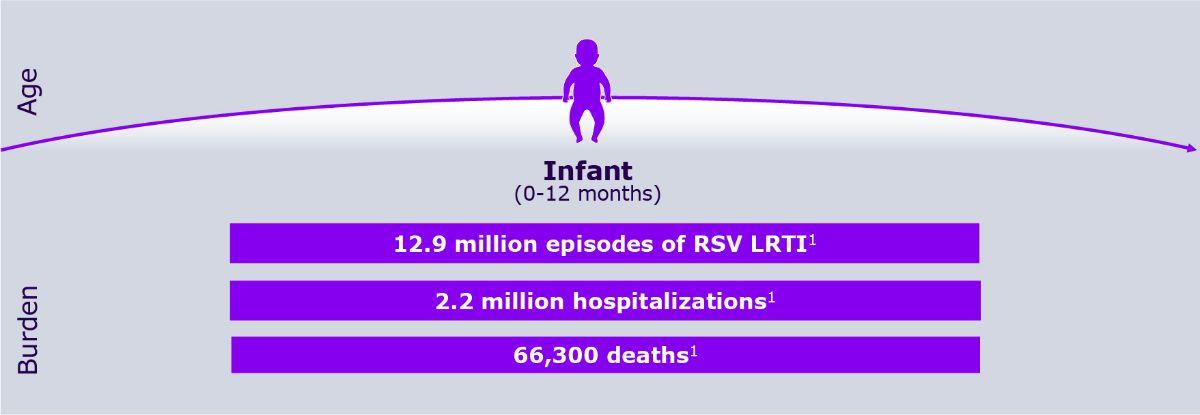 Age

Infant
(0-12 months)

Burden

12.9 million episodes of RSV LRTI$^1$

2.2 million hospitalizations$^1$

66,300 deaths$^1$